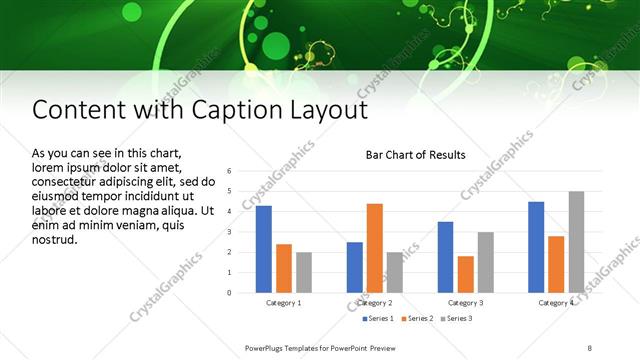 Content with Caption Layout

As you can see in this chart, lorem ipsum dolor sit amet, consectetur adipiscing elit, sed do eiusmod tempor incididunt ut labore et dolore magna aliqua. Ut enim ad minim veniam, quis nostrud.

Bar Chart of Results

6
5
4
3
2
1
0

Category 1
Category 2
Category 3
Category 4

Series 1 Series 2 Series 3

CrystalGraphics

PowerPlugs Templates for PowerPoint Preview

8